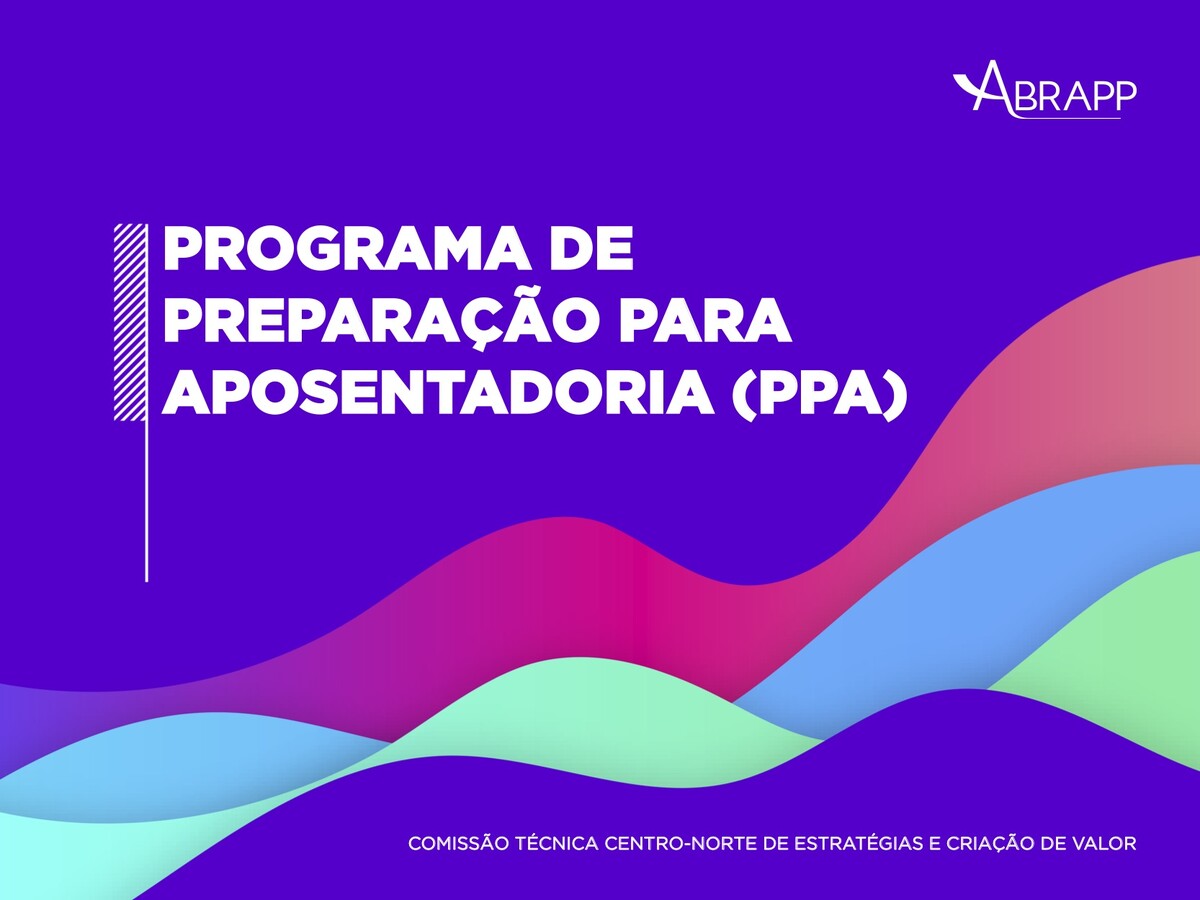 ABRAPP

PROGRAMA DE PREPARAÇÃO PARA APOSENTADORIA (PPA)

COMISSÃO TÉCNICA CENTRO-NORTE DE ESTRATÉGIAS E CRIAÇÃO DE VALOR